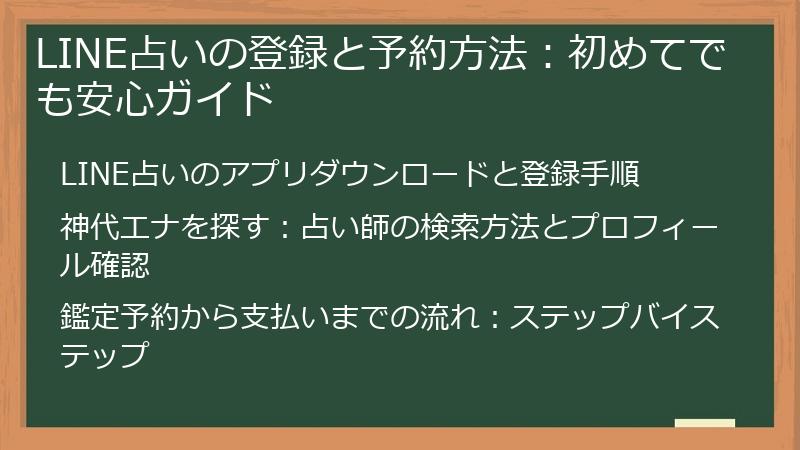 LINE占いの登録と予約方法：初めてでも安心ガイド

LINE占いのアプリダウンロードと登録手順

神代エナを探す：占い師の検索方法とプロフィール確認

鑑定予約から支払いまでの流れ：ステップバイステップ